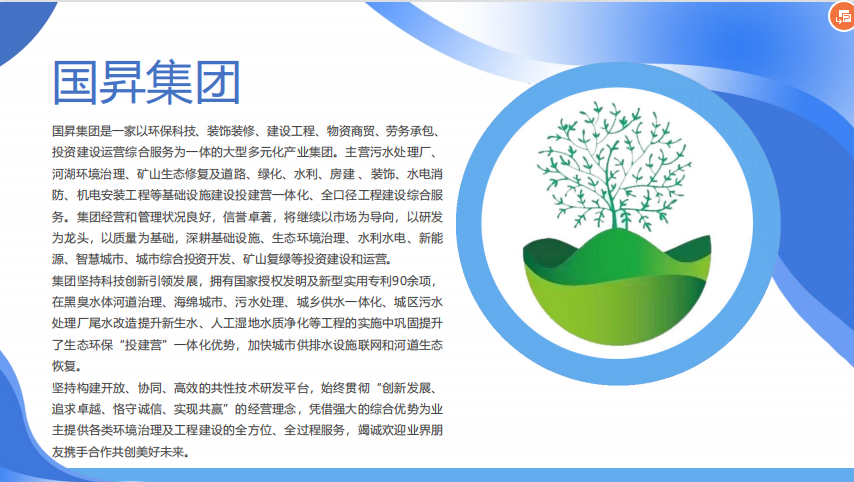 国昇集团

国昇集团是一家以环保科技、装饰装修、建设工程、物资商贸、劳务承包、投资建设运营综合服务为一体的大型多元化产业集团。主营污水处理厂、河湖环境治理、矿山生态修复及道路、绿化、水利、房建、装饰、水电消防、机电安装工程等基础设施建设投建营一体化、全口径工程建设综合服务。集团经营和管理状况良好，信誉卓著，将继续以市场为导向，以研发为龙头，以质量为基础，深耕基础设施、生态环境治理、水利水电、新能源、智慧城市、城市综合投资开发、矿山复绿等投资建设和运营。
集团坚持科技创新引领发展，拥有国家授权发明及新型实用专利90余项，在黑臭水体河道治理、海绵城市、污水处理、城乡供水一体化、城区污水处理厂尾水改造提升新生水、人工湿地水质净化等工程的实施中巩固提升了生态环保“投建营”一体化优势，加快城市供排水设施联网和河道生态恢复。
坚持构建开放、协同、高效的共性技术研发平台，始终贯彻“创新发展、追求卓越、恪守诚信、实现共赢”的经营理念，凭借强大的综合优势为业主提供各类环境治理及工程建设的全方位、全过程服务，竭诚欢迎业界朋友携手合作共创美好未来。